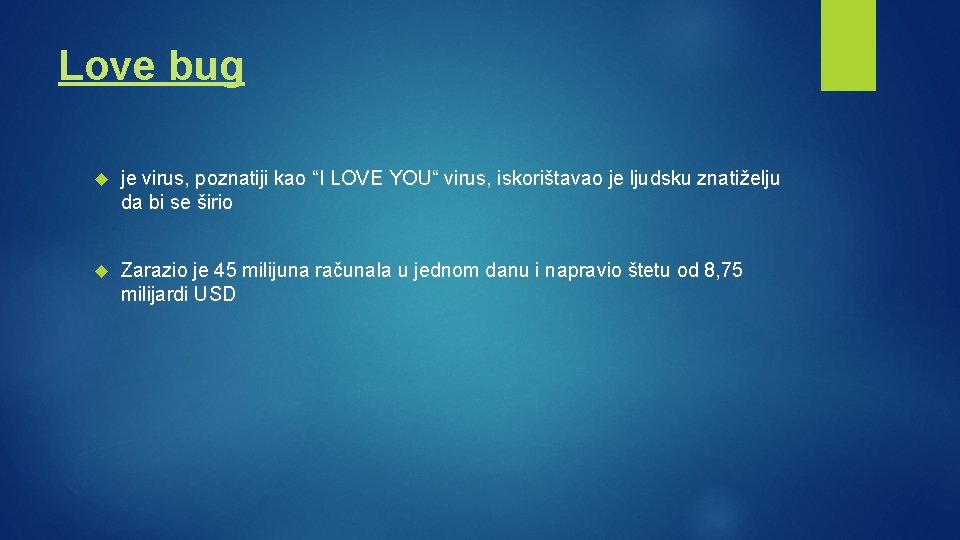 Love bug

je virus, poznatiji kao “I LOVE YOU“ virus, iskorištavao je ljudsku znatiželju da bi se širio

Zarazio je 45 milijuna računala u jednom danu i napravio štetu od 8,75 milijardi USD